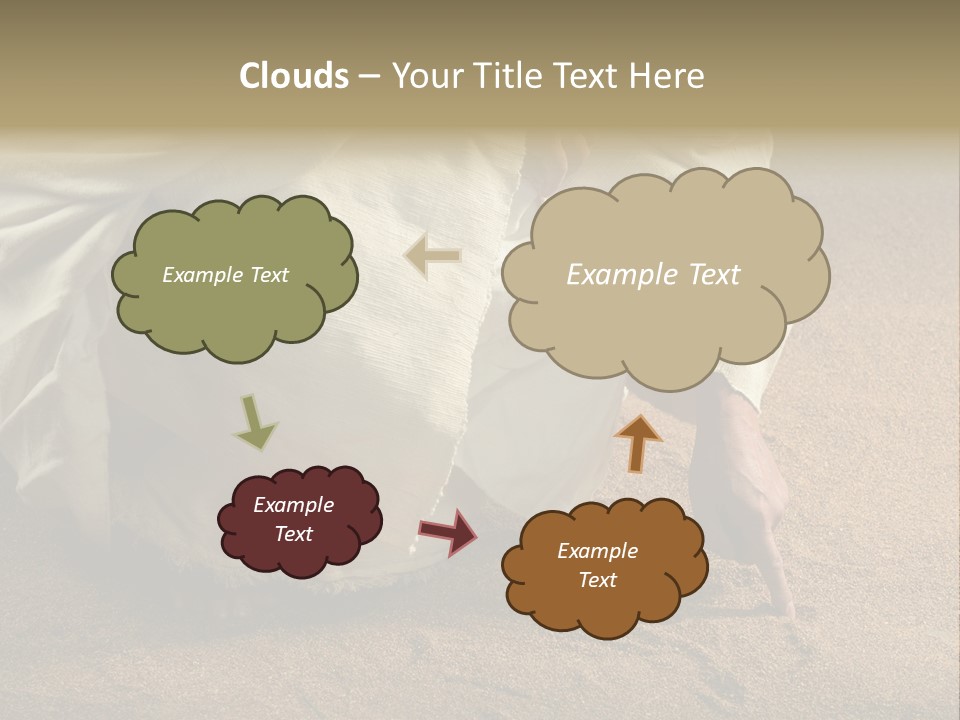 Clouds – Your Title Text Here

Example Text

Example Text

Example Text

Example Text